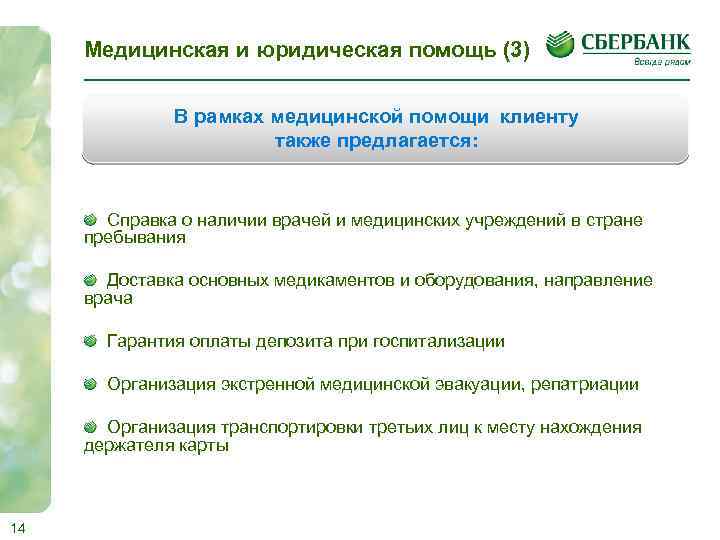 Медицинская и юридическая помощь (3)

СБЕРБАНК
Всегда рядом

В рамках медицинской помощи клиенту также предлагается:

Справка о наличии врачей и медицинских учреждений в стране пребывания

Доставка основных медикаментов и оборудования, направление врача

Гарантия оплаты депозита при госпитализации

Организация экстренной медицинской эвакуации, репатриации

Организация транспортировки третьих лиц к месту нахождения держателя карты

14